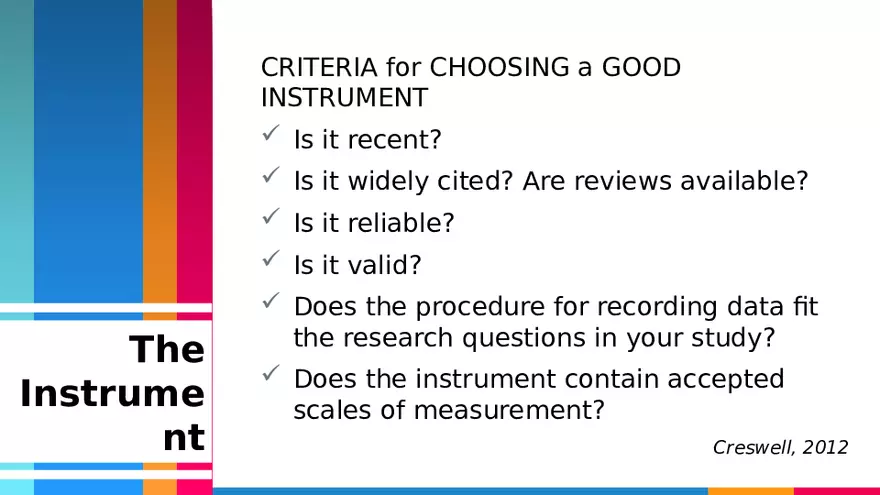 The Instrument

CRITERIA for CHOOSING a GOOD INSTRUMENT

✓ Is it recent?

✓ Is it widely cited? Are reviews available?

✓ Is it reliable?

✓ Is it valid?

✓ Does the procedure for recording data fit the research questions in your study?

✓ Does the instrument contain accepted scales of measurement?

Creswell, 2012